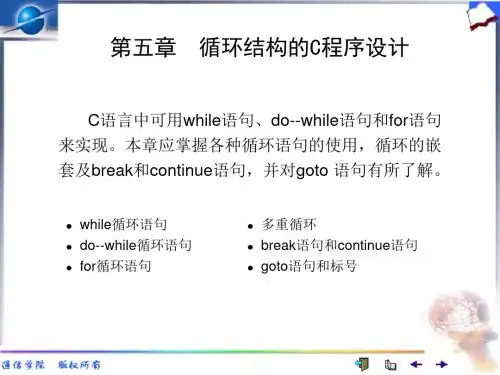 第五章　循环结构的C程序设计

C语言中可用while语句、do--while语句和for语句来实现。本章应掌握各种循环语句的使用，循环的嵌套及break和continue语句，并对goto 语句有所了解。

- while循环语句
- do--while循环语句
- for循环语句

- 多重循环
- break语句和continue语句
- goto语句和标号

通信学院　版权所有